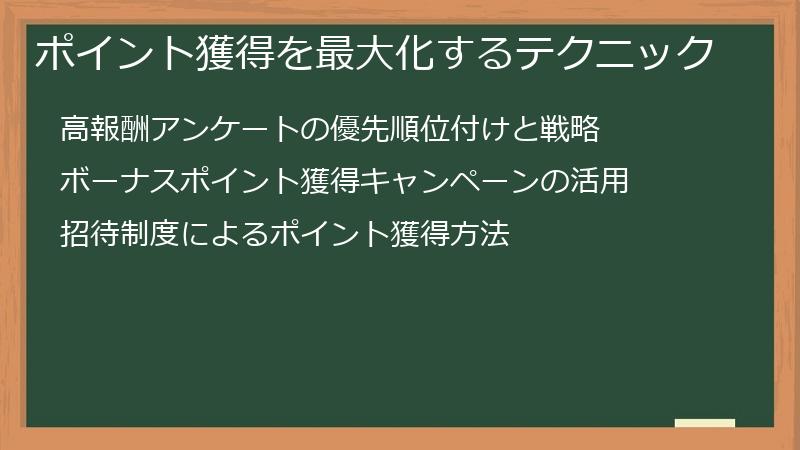 ポイント獲得を最大化するテクニック

高報酬アンケートの優先順位付けと戦略

ボーナスポイント獲得キャンペーンの活用

招待制度によるポイント獲得方法